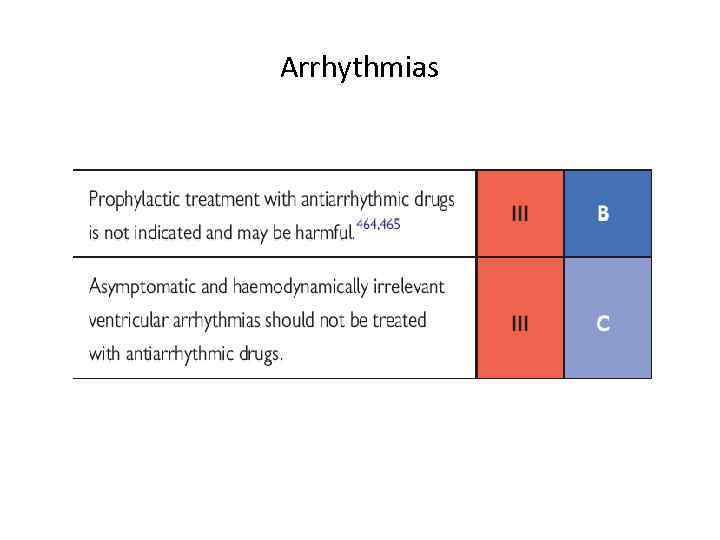 Arrhythmias

| | | |
|---|---|---|
| Prophylactic treatment with antiarrhythmic drugs is not indicated and may be harmful.$^{464,465}$ | III | B |
| Asymptomatic and haemodynamically irrelevant ventricular arrhythmias should not be treated with antiarrhythmic drugs. | III | C |